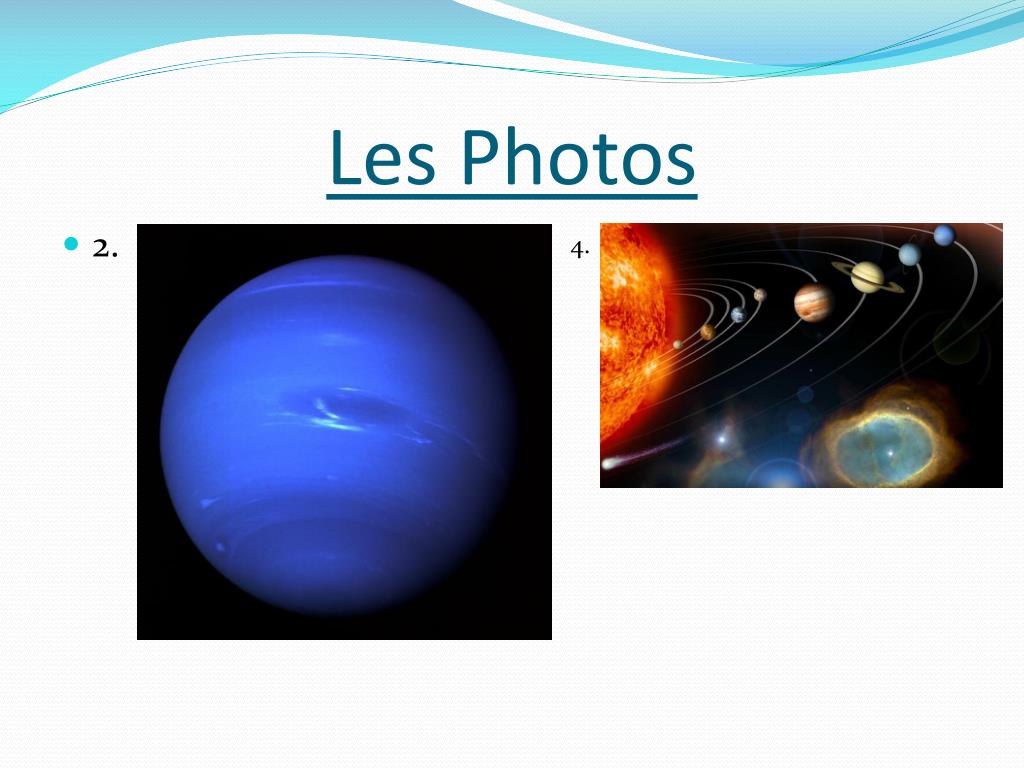 Les Photos

2.

4.